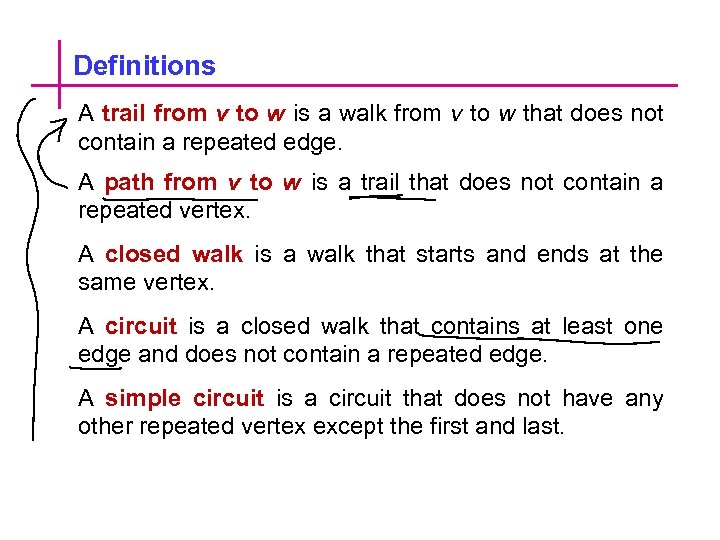 Definitions

A trail from $v$ to $w$ is a walk from $v$ to $w$ that does not contain a repeated edge.

A path from $v$ to $w$ is a trail that does not contain a repeated vertex.

A closed walk is a walk that starts and ends at the same vertex.

A circuit is a closed walk that contains at least one edge and does not contain a repeated edge.

A simple circuit is a circuit that does not have any other repeated vertex except the first and last.